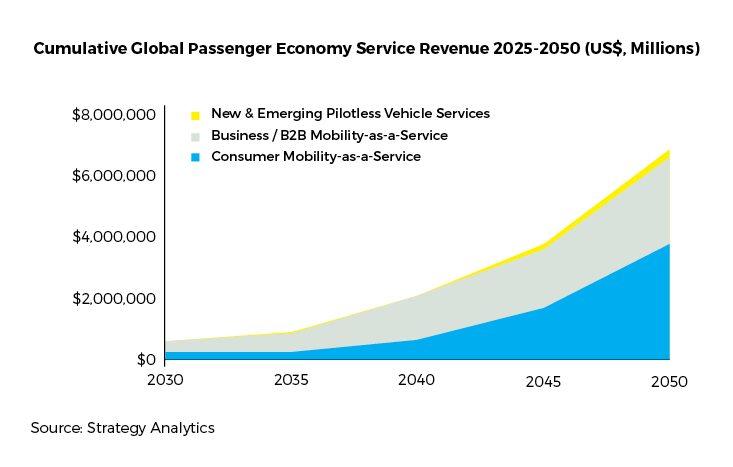 Cumulative Global Passenger Economy Service Revenue 2025-2050 (US$, Millions)

New & Emerging Pilotless Vehicle Services
Business / B2B Mobility-as-a-Service
Consumer Mobility-as-a-Service

$8,000,000
$6,000,000
$4,000,000
$2,000,000
$0

2030
2035
2040
2045
2050

Source: Strategy Analytics